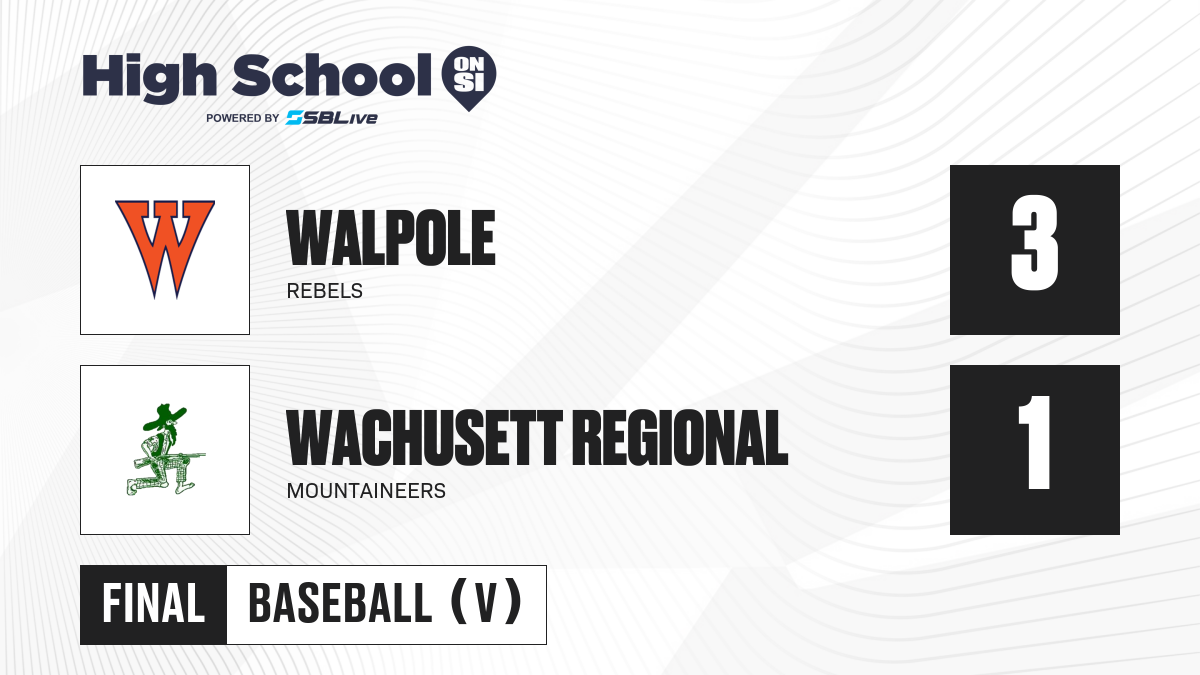 High School ON SI
POWERED BY SBLive

W

WALPOLE
REBELS

3

WACHUSETT REGIONAL
MOUNTAINEERS

1

FINAL
BASEBALL (V)